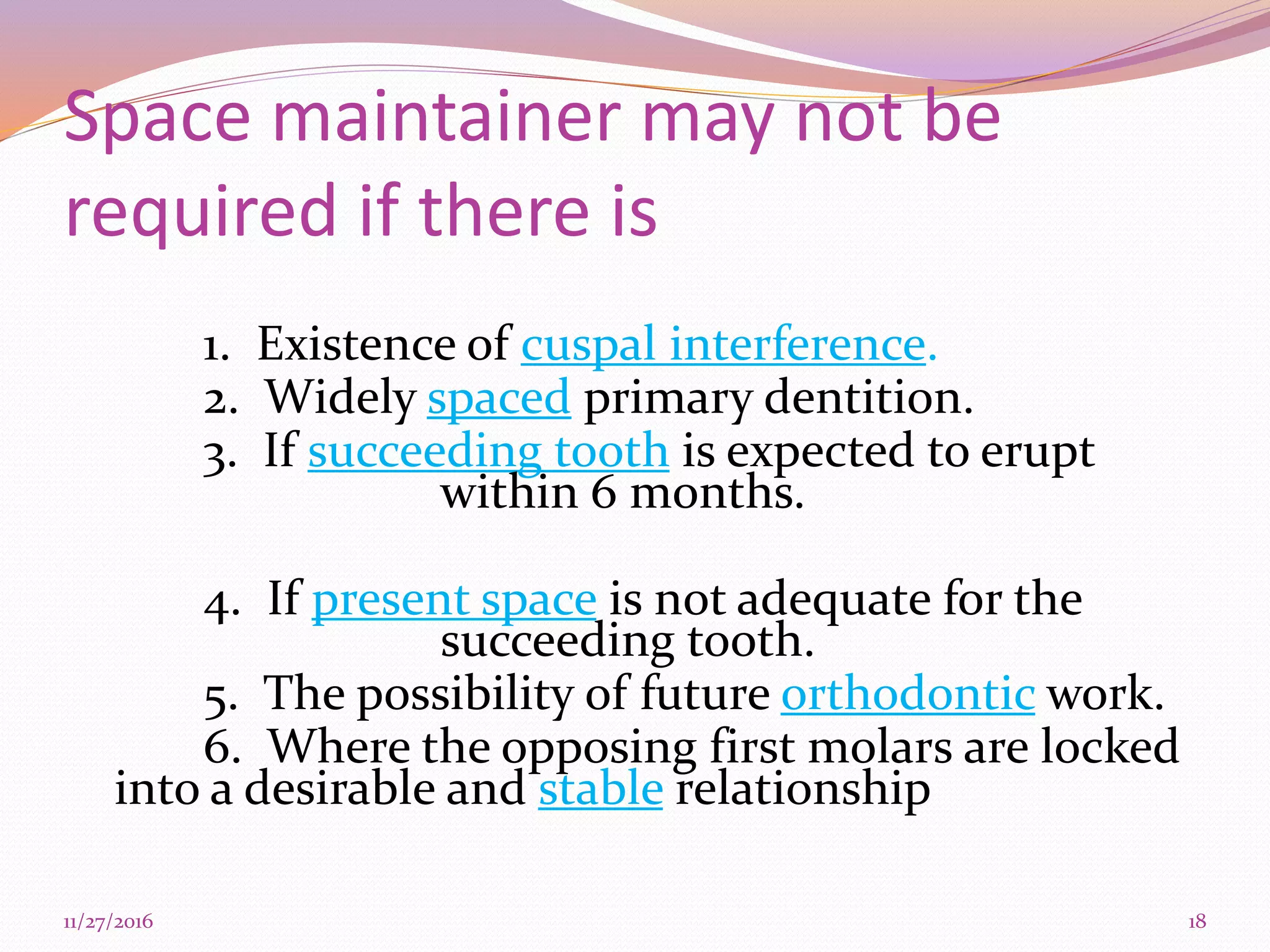 Space maintainer may not be required if there is

1. Existence of cuspal interference.
2. Widely spaced primary dentition.
3. If succeeding tooth is expected to erupt within 6 months.

4. If present space is not adequate for the succeeding tooth.
5. The possibility of future orthodontic work.
6. Where the opposing first molars are locked into a desirable and stable relationship

11/27/2016

18